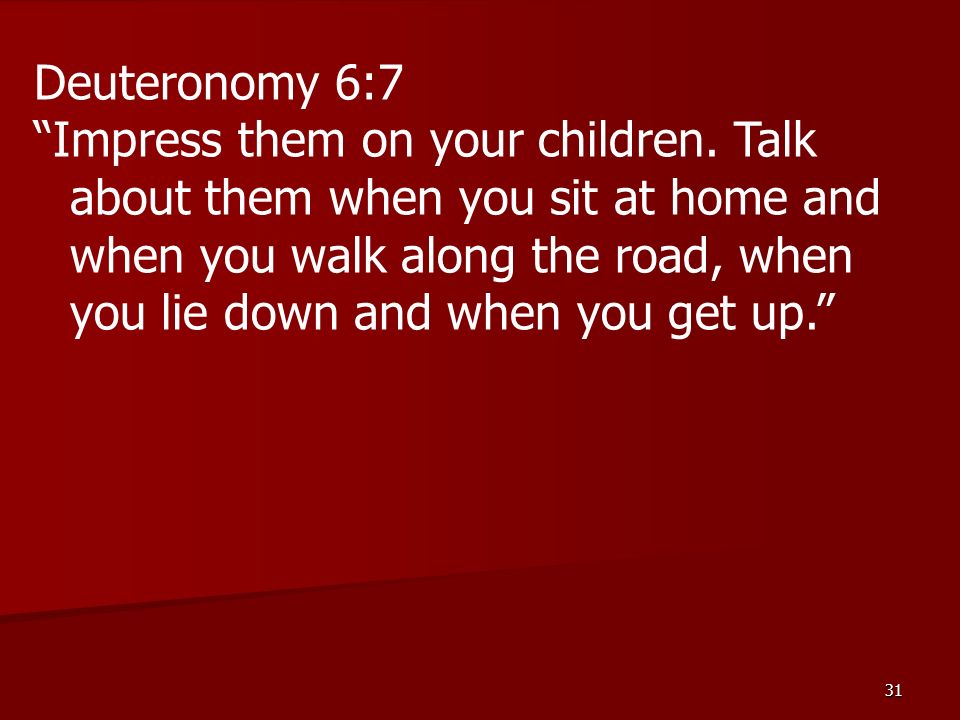 Deuteronomy 6:7
“Impress them on your children. Talk about them when you sit at home and when you walk along the road, when you lie down and when you get up.”

31